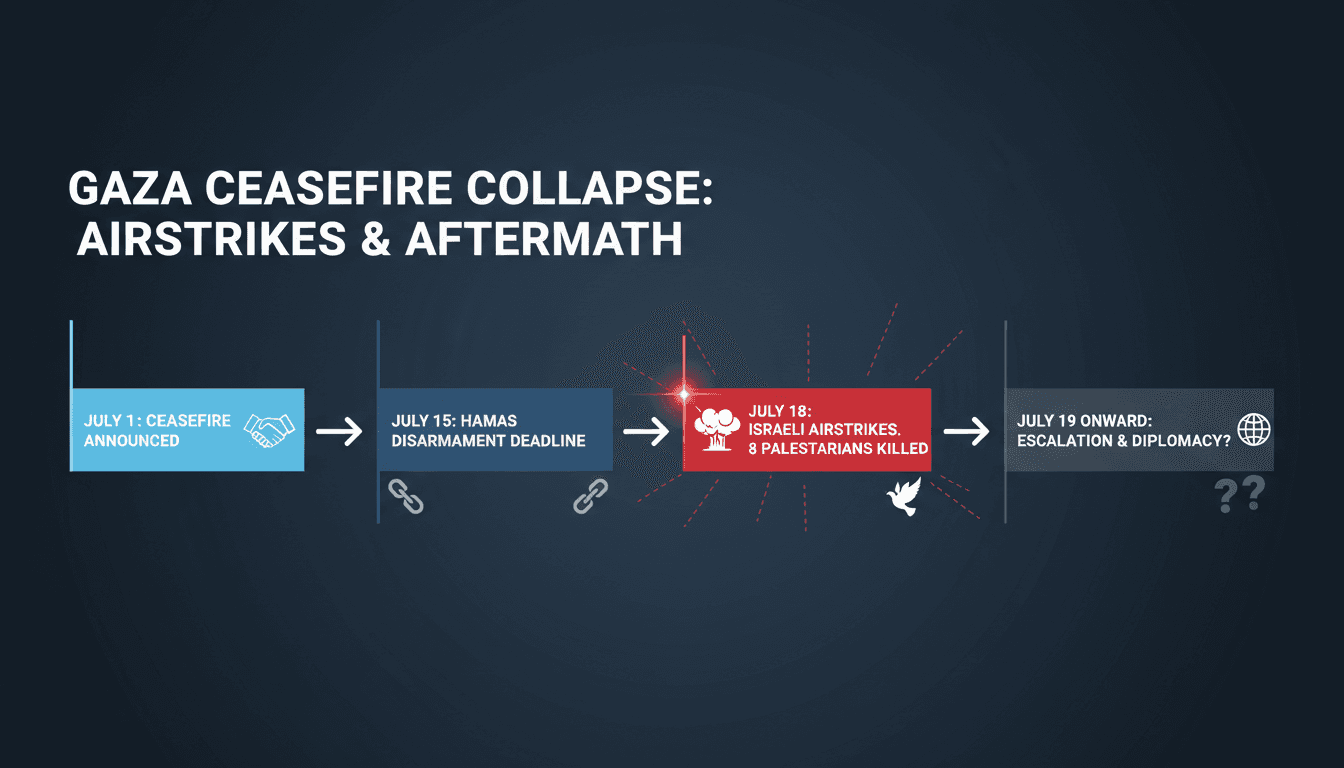 GAZA CEASEFIRE COLLAPSE:
AIRSTRIKES & AFTERMATH

JULY 1: CEASEFIRE ANNOUNCED

JULY 15: HAMAS DISARMAMENT DEADLINE

JULY 18: ISRAELI AIRSTRIKES. 8 PALESTARIANS KILLED

JULY 19 ONWARD: ESCALATION & DIPLOMACY?

??